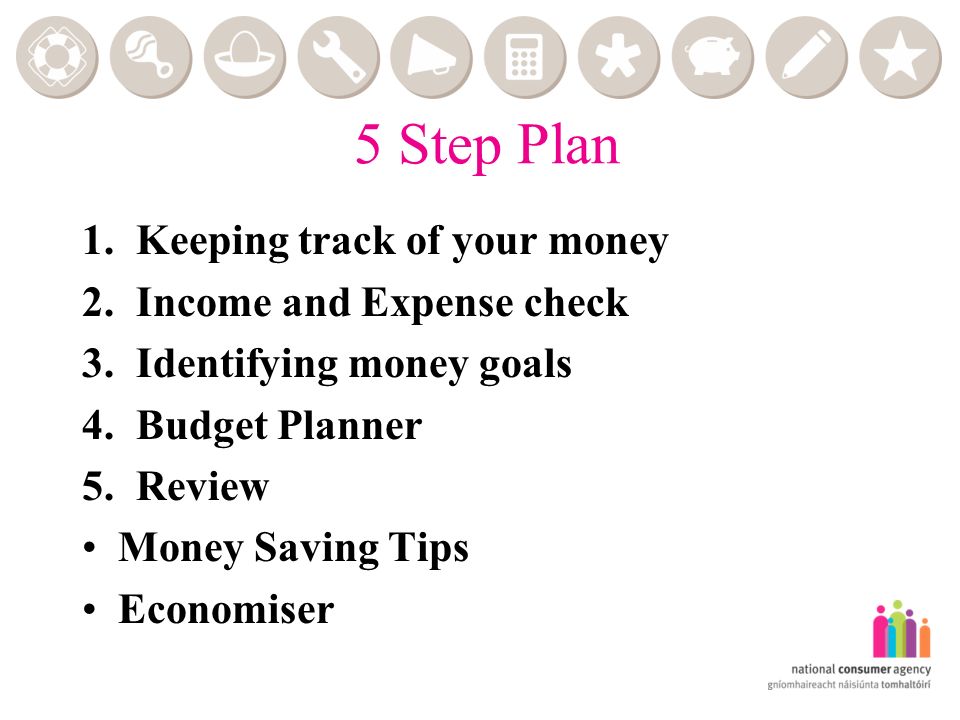 5 Step Plan

1. Keeping track of your money
2. Income and Expense check
3. Identifying money goals
4. Budget Planner
5. Review

• Money Saving Tips
• Economiser

national consumer agency
gníomhaireacht náisiúnta tomhaltóirí